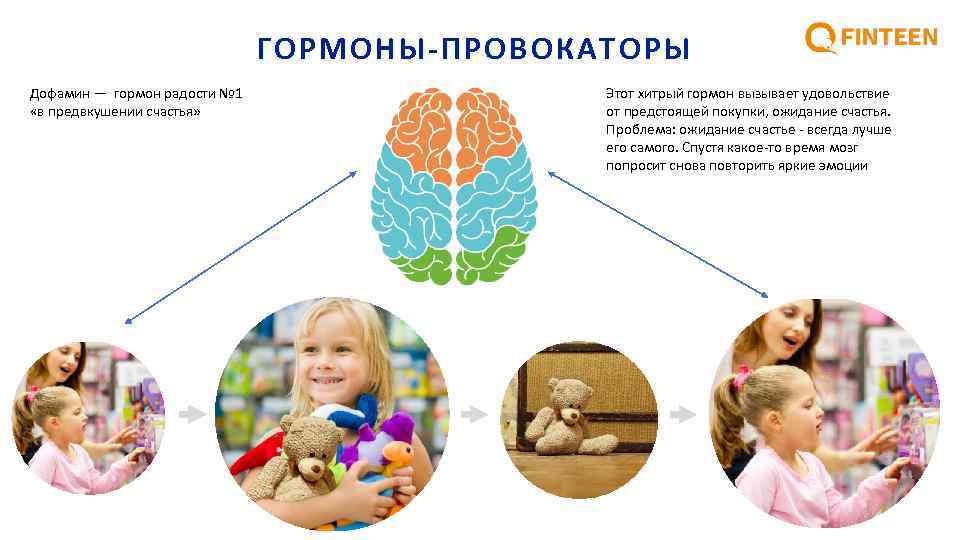 ГОРМОНЫ-ПРОВОКАТОРЫ

FINTEEN

Дофамин — гормон радости №1 «в предвкушении счастья»

Этот хитрый гормон вызывает удовольствие от предстоящей покупки, ожидание счастья. Проблема: ожидание счастье - всегда лучше его самого. Спустя какое-то время мозг попросит снова повторить яркие эмоции